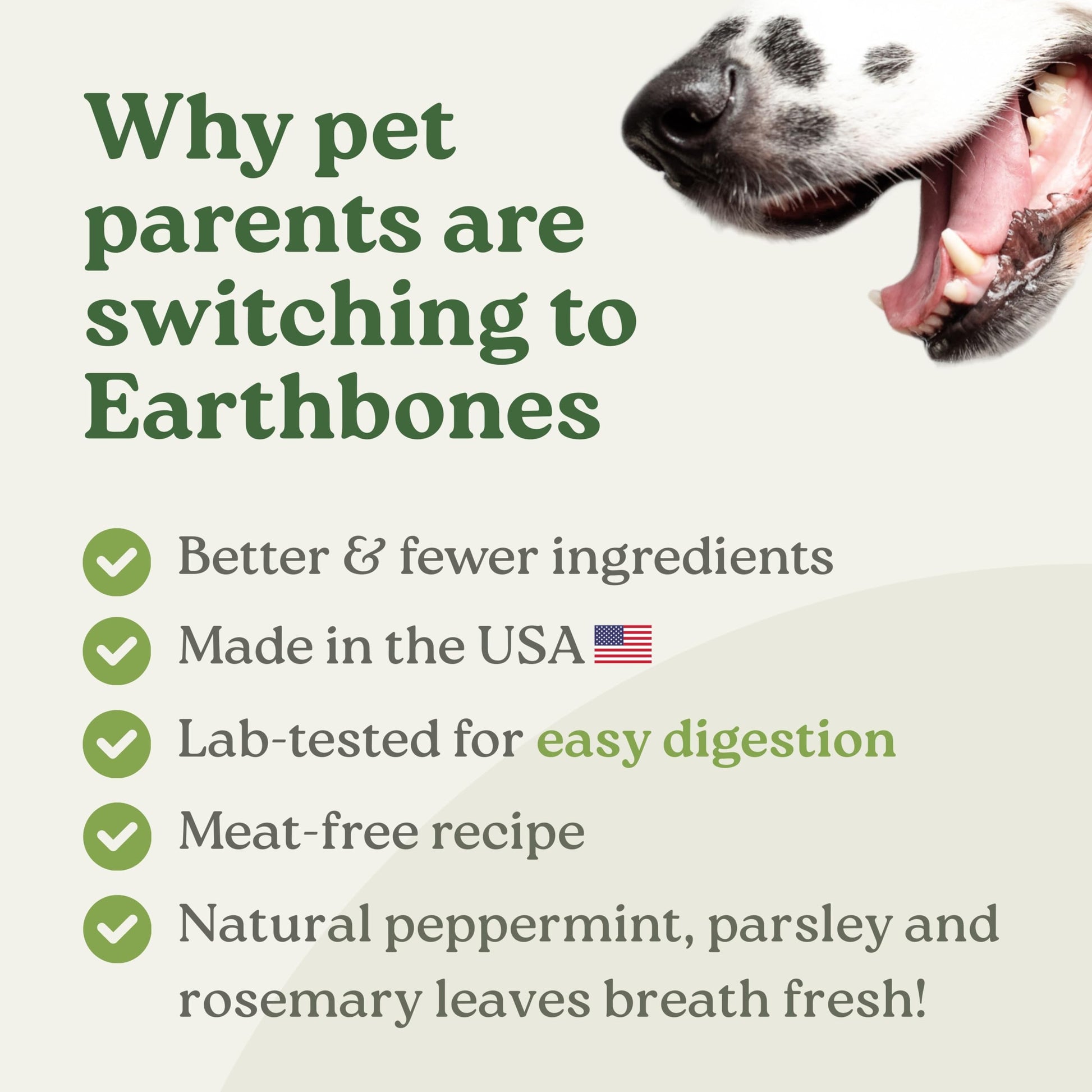 Why pet parents are switching to Earthbones

Better & fewer ingredients

Made in the USA

Lab-tested for easy digestion

Meat-free recipe

Natural peppermint, parsley and rosemary leaves breath fresh!